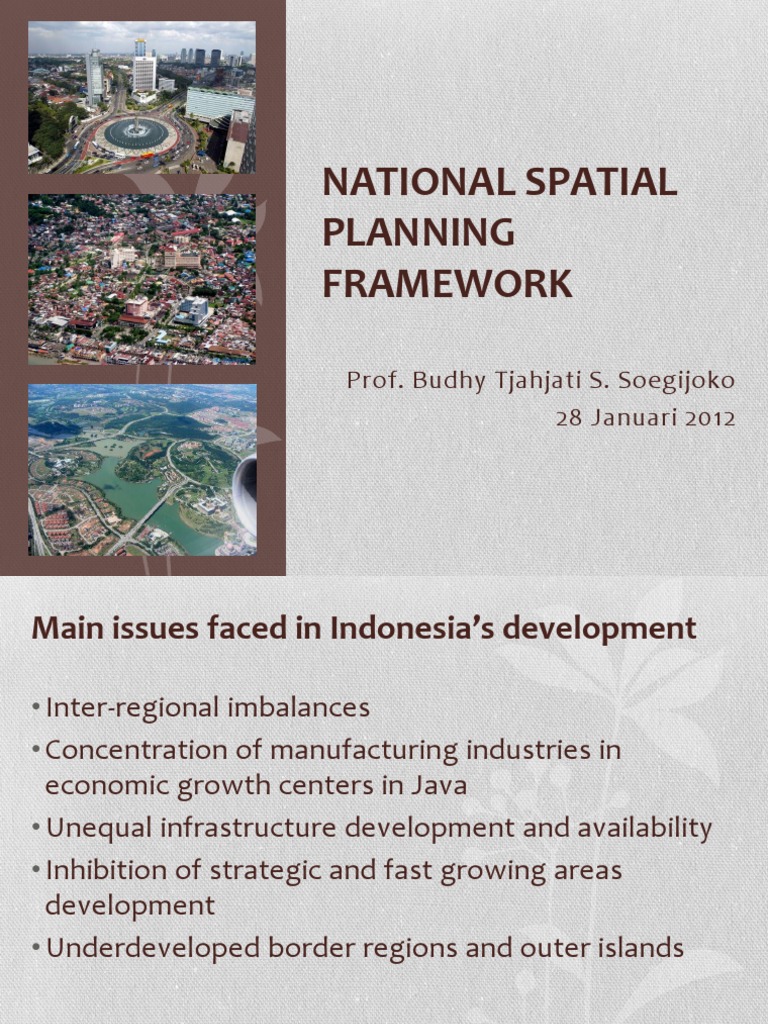 NATIONAL SPATIAL PLANNING FRAMEWORK

Prof. Budhy Tjahjati S. Soegijoko
28 Januari 2012

Main issues faced in Indonesia's development

• Inter-regional imbalances
• Concentration of manufacturing industries in economic growth centers in Java
• Unequal infrastructure development and availability
• Inhibition of strategic and fast growing areas development
• Underdeveloped border regions and outer islands